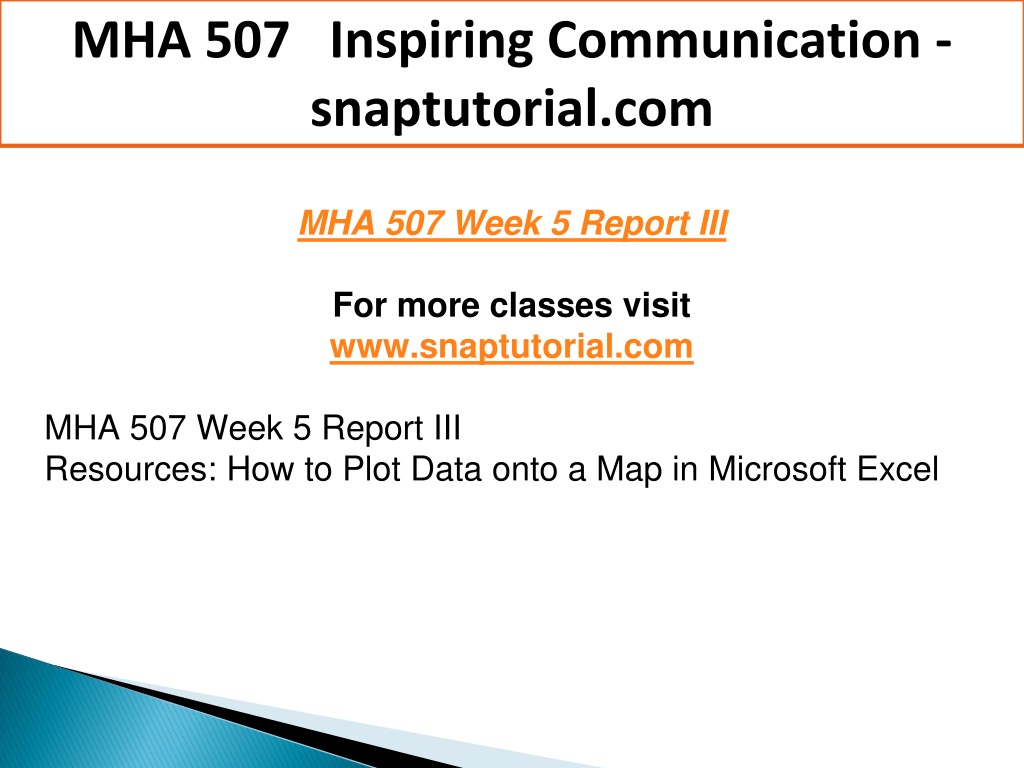 MHA 507 Inspiring Communication - snaptutorial.com

MHA 507 Week 5 Report III

For more classes visit
www.snaptutorial.com

MHA 507 Week 5 Report III
Resources: How to Plot Data onto a Map in Microsoft Excel